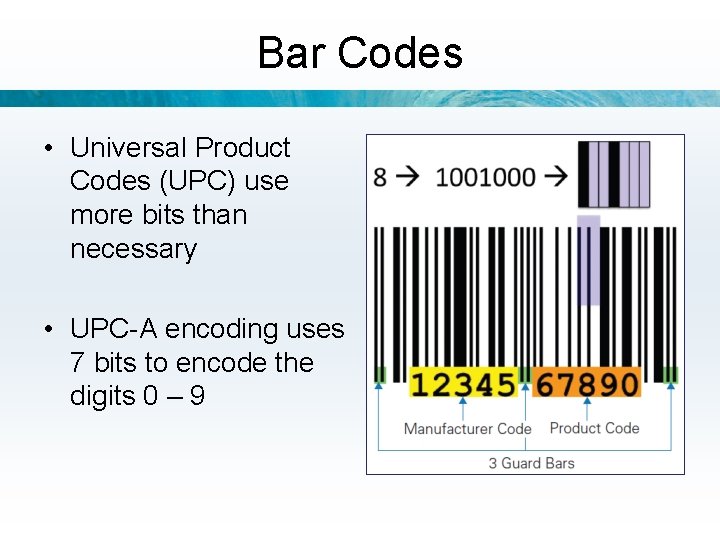 Bar Codes

• Universal Product Codes (UPC) use more bits than necessary

• UPC-A encoding uses 7 bits to encode the digits 0 – 9

8 → 1001000 →

12345 67890

Manufacturer Code

Product Code

3 Guard Bars